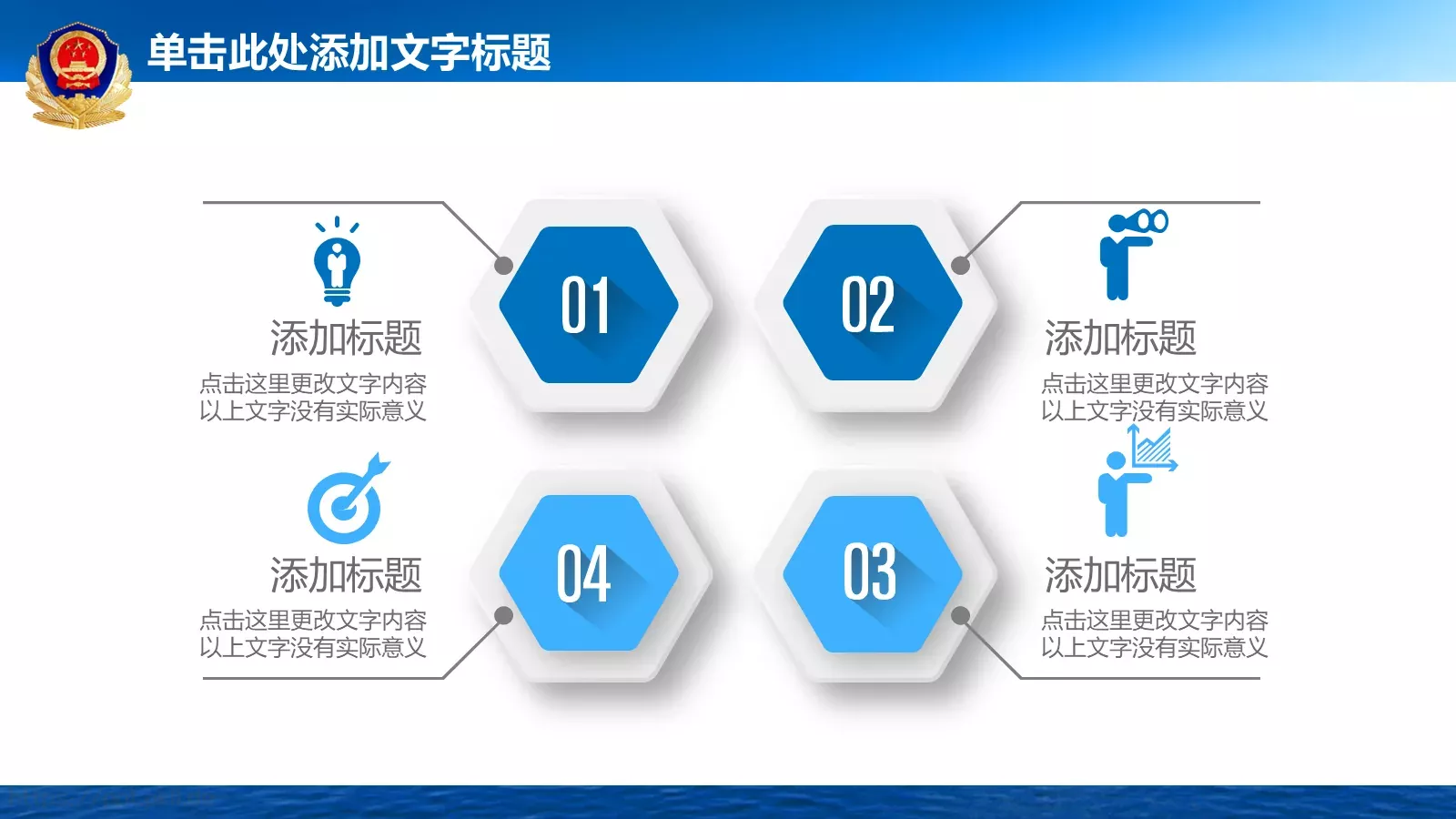 单击此处添加文字标题

添加标题
点击这里更改文字内容
以上文字没有实际意义

01

02

添加标题
点击这里更改文字内容
以上文字没有实际意义

添加标题
点击这里更改文字内容
以上文字没有实际意义

04

03

添加标题
点击这里更改文字内容
以上文字没有实际意义